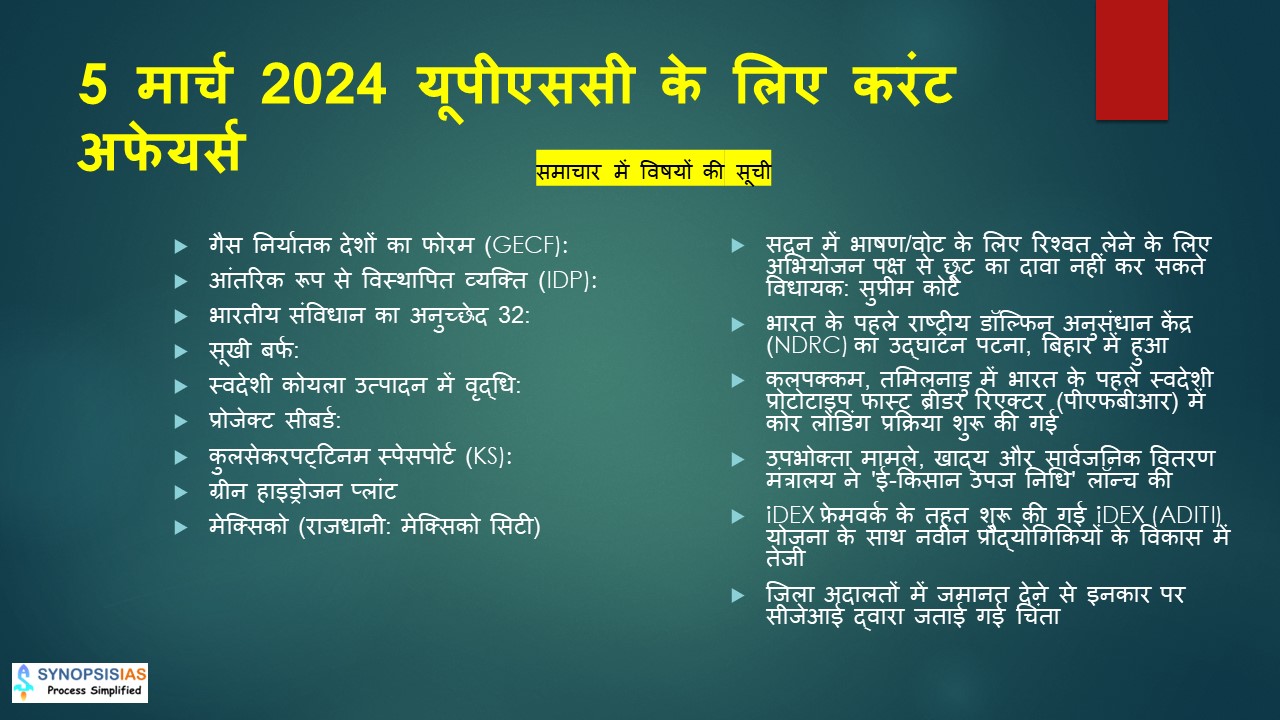 5 मार्च 2024 यूपीएससी के लिए करंट अफेयर्स

समाचार में विषयों की सूची

गैस निर्यातक देशों का फोरम (GECF):
आंतरिक रूप से विस्थापित व्यक्ति (IDP):
भारतीय संविधान का अनुच्छेद 32:
सूखी बर्फ:
स्वदेशी कोयला उत्पादन में वृद्धि:
प्रोजेक्ट सीबर्ड:
कुलसेकरपट्टिनम स्पेसपोर्ट (KS):
ग्रीन हाइड्रोजन प्लांट
मेक्सिको (राजधानी: मेक्सिको सिटी)

सदन में भाषण/वोट के लिए रिश्वत लेने के लिए अभियोजन पक्ष से छूट का दावा नहीं कर सकते विधायक: सुप्रीम कोर्ट
भारत के पहले राष्ट्रीय डॉल्फिन अनुसंधान केंद्र (NDRC) का उद्घाटन पटना, बिहार में हुआ
कलपक्कम, तमिलनाडु में भारत के पहले स्वदेशी प्रोटोटाइप फास्ट ब्रीडर रिएक्टर (पीएफबीआर) में कोर लोडिंग प्रक्रिया शुरू की गई
उपभोक्ता मामले, खाद्य और सार्वजनिक वितरण मंत्रालय ने 'ई-किसान उपज निधि' लॉन्च की
iDEX फ्रेमवर्क के तहत शुरू की गई iDEX (ADITI) योजना के साथ नवीन प्रौद्योगिकियों के विकास में तेजी
जिला अदालतों में जमानत देने से इनकार पर सीजेआई द्वारा जताई गई चिंता

SYNOPSISIAS
Process Simplified